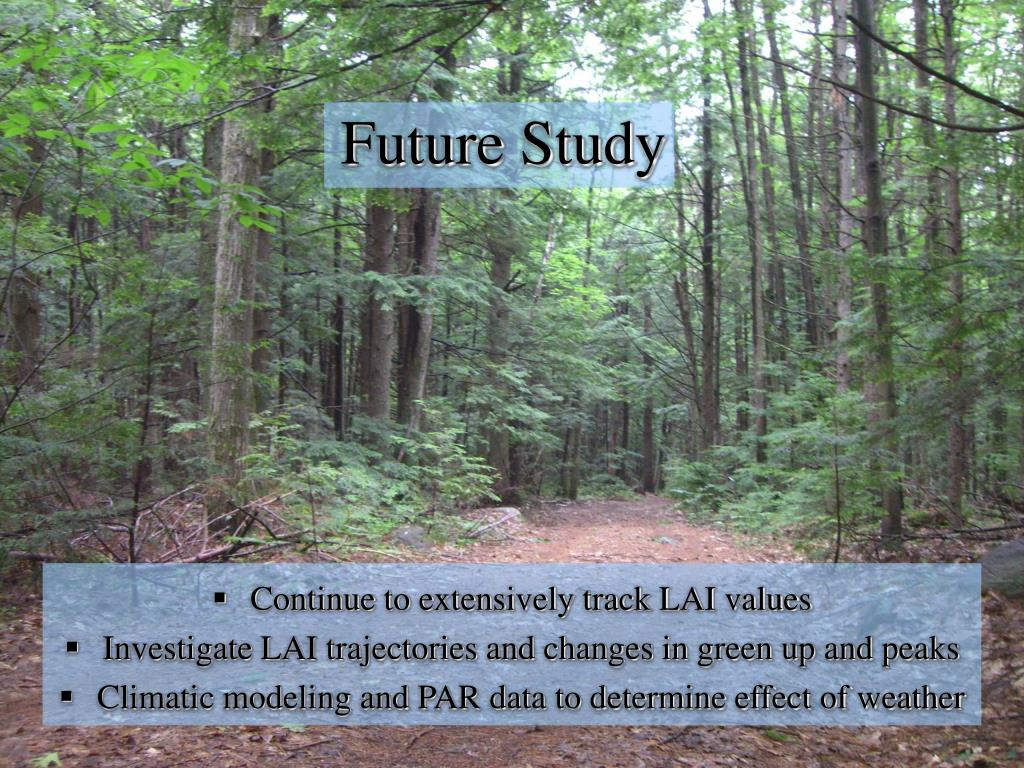 Future Study

▪ Continue to extensively track LAI values
▪ Investigate LAI trajectories and changes in green up and peaks
▪ Climatic modeling and PAR data to determine effect of weather